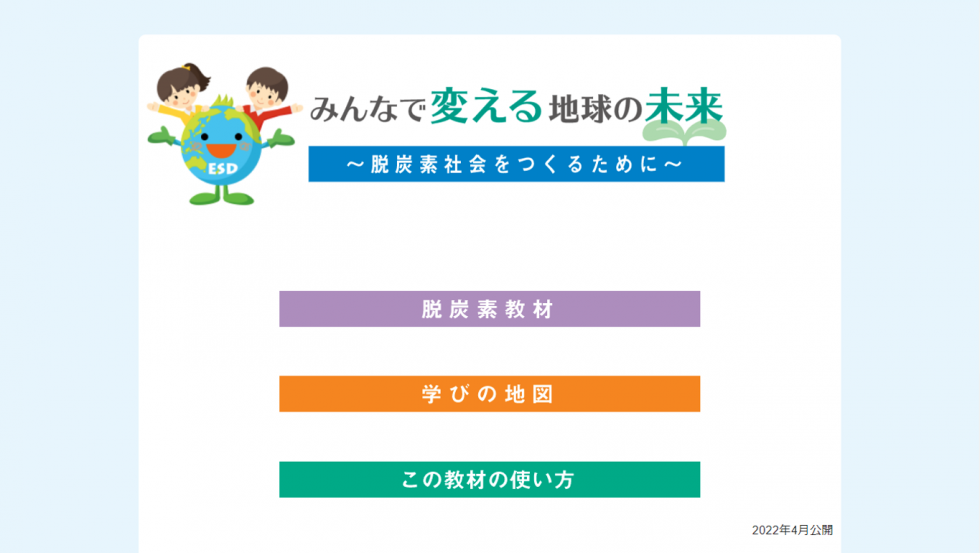 ESD

みんなで変える地球の未来

～脱炭素社会をつくるために～

脱炭素教材

学びの地図

この教材の使い方

2022年4月公開